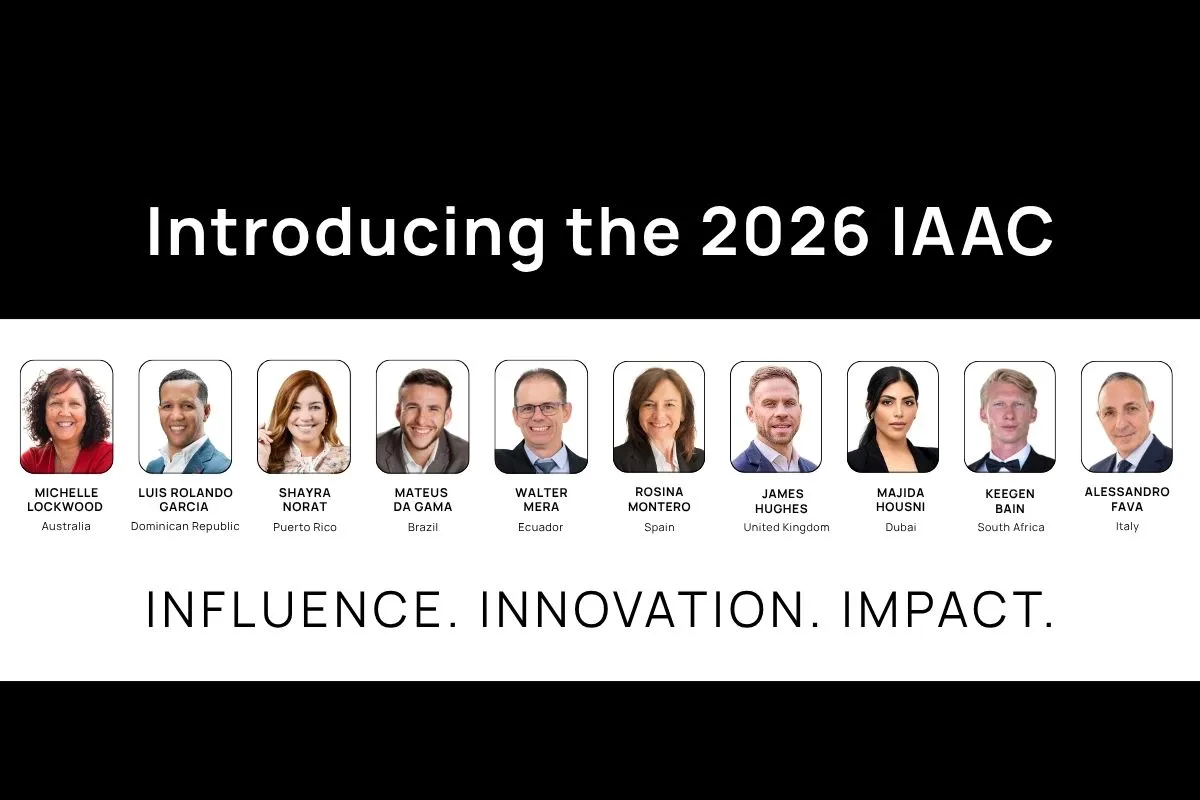 Introducing the 2026 IAAC

MICHELLE LOCKWOOD
Australia

LUIS ROLANDO GARCIA
Dominican Republic

SHAYRA NORAT
Puerto Rico

MATEUS DA GAMA
Brazil

WALTER MERA
Ecuador

ROSINA MONTERO
Spain

JAMES HUGHES
United Kingdom

MAJIDA HOUSNI
Dubai

KEEGEN BAIN
South Africa

ALESSANDRO FAVA
Italy

INFLUENCE. INNOVATION. IMPACT.